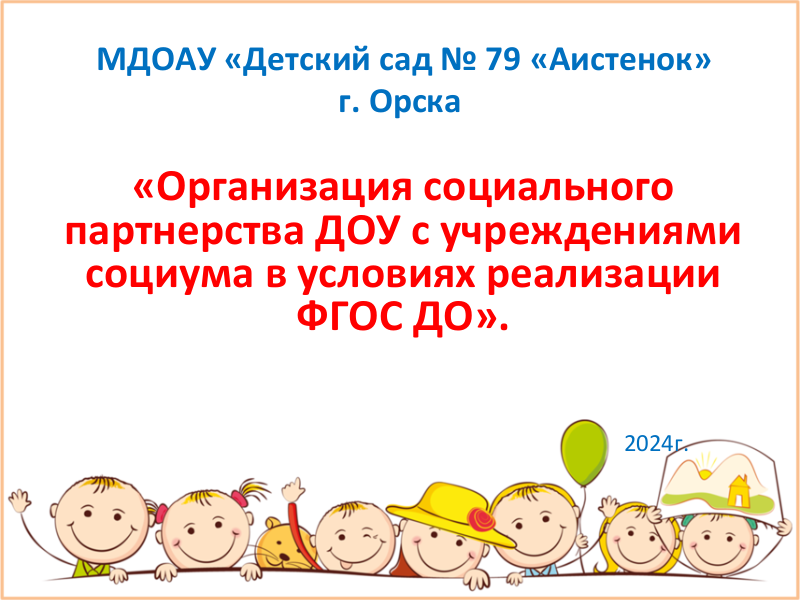 МДОАУ «Детский сад № 79 «Аистенок» г. Орска

«Организация социального партнерства ДОУ с учреждениями социума в условиях реализации ФГОС ДО».

2024г.